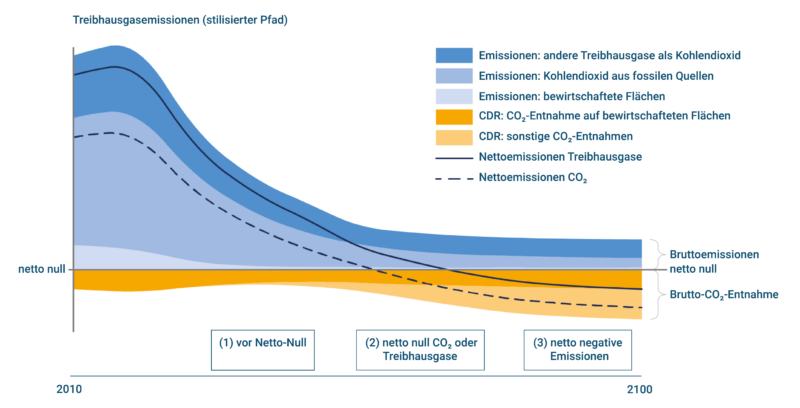 Treibhausgasemissionen (stilisierter Pfad)

Emissionen: andere Treibhausgase als Kohlendioxid
Emissionen: Kohlendioxid aus fossilen Quellen
Emissionen: bewirtschaftete Flächen
CDR: $CO_2$-Entnahme auf bewirtschafteten Flächen
CDR: sonstige $CO_2$-Entnahmen
Nettoemissionen Treibhausgase
Nettoemissionen $CO_2$

netto null

Bruttoemissionen
netto null
Brutto-$CO_2$-Entnahme

(1) vor Netto-Null
(2) netto null $CO_2$ oder Treibhausgase
(3) netto negative Emissionen

2010
2100